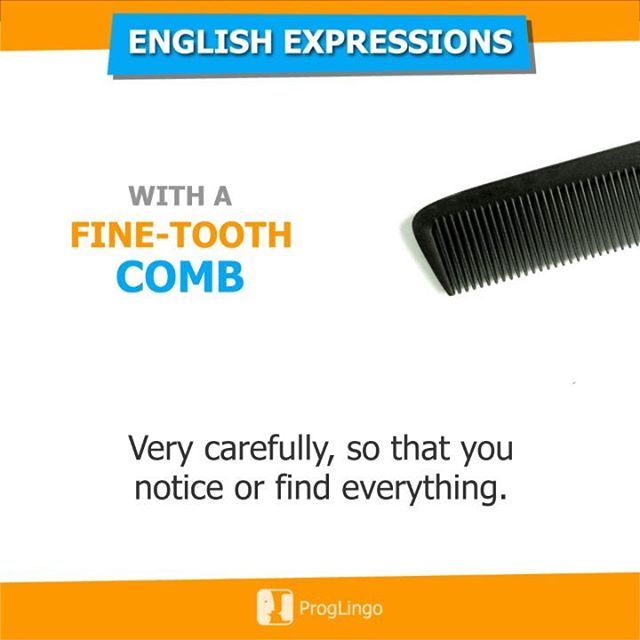 ENGLISH EXPRESSIONS

WITH A
FINE-TOOTH
COMB

Very carefully, so that you notice or find everything.

ProgLingo